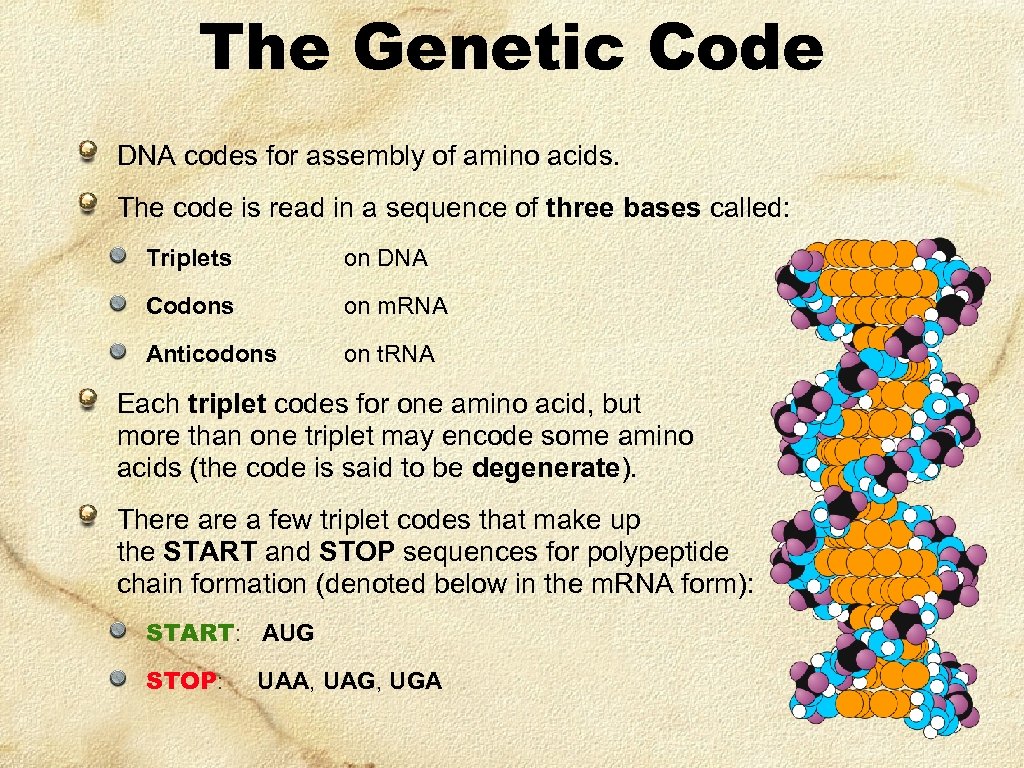 The Genetic Code

DNA codes for assembly of amino acids.

The code is read in a sequence of three bases called:

Triplets on DNA

Codons on m.RNA

Anticodons on t.RNA

Each triplet codes for one amino acid, but more than one triplet may encode some amino acids (the code is said to be degenerate).

There are a few triplet codes that make up the START and STOP sequences for polypeptide chain formation (denoted below in the m.RNA form):

START: AUG

STOP: UAA, UAG, UGA